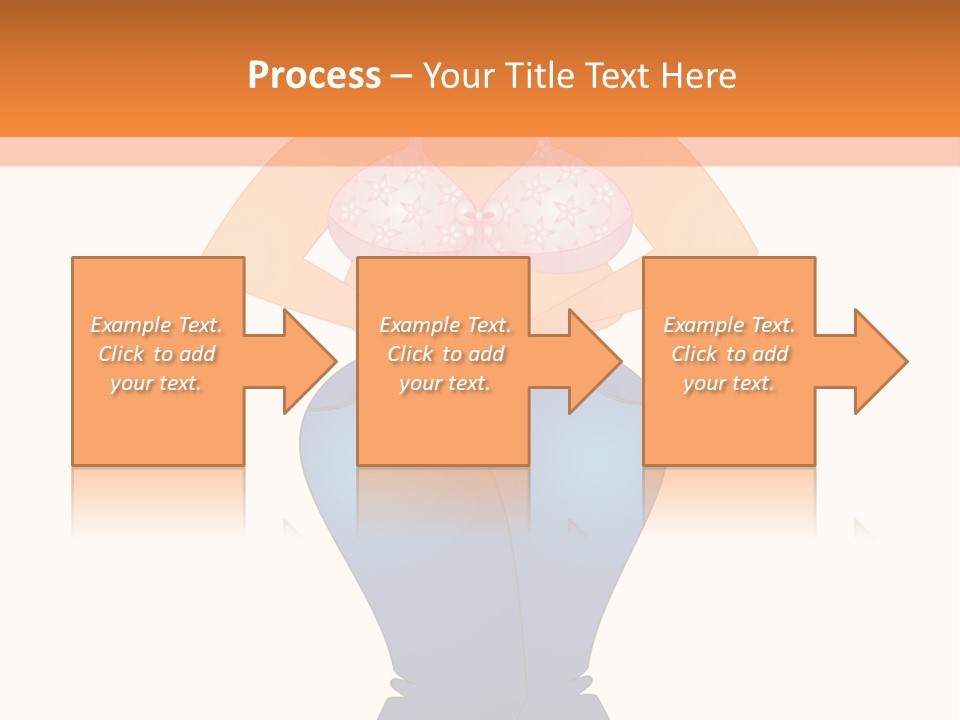 Process – Your Title Text Here

Example Text. Click to add your text.

Example Text. Click to add your text.

Example Text. Click to add your text.